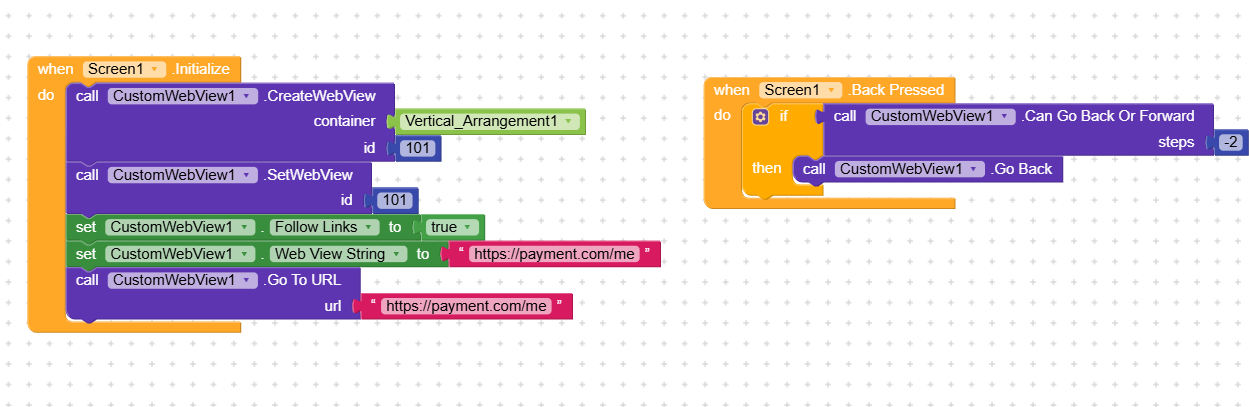 when Screen1 .Initialize
do call CustomWebView1 .CreateWebView
container Vertical_Arrangement1
id 101
call CustomWebView1 .SetWebView
id 101
set CustomWebView1 . Follow Links to true
set CustomWebView1 . Web View String to " https://payment.com/me "
call CustomWebView1 .Go To URL
url " https://payment.com/me "

when Screen1 .Back Pressed
do if call CustomWebView1 .Can Go Back Or Forward
steps -2
then call CustomWebView1 .Go Back